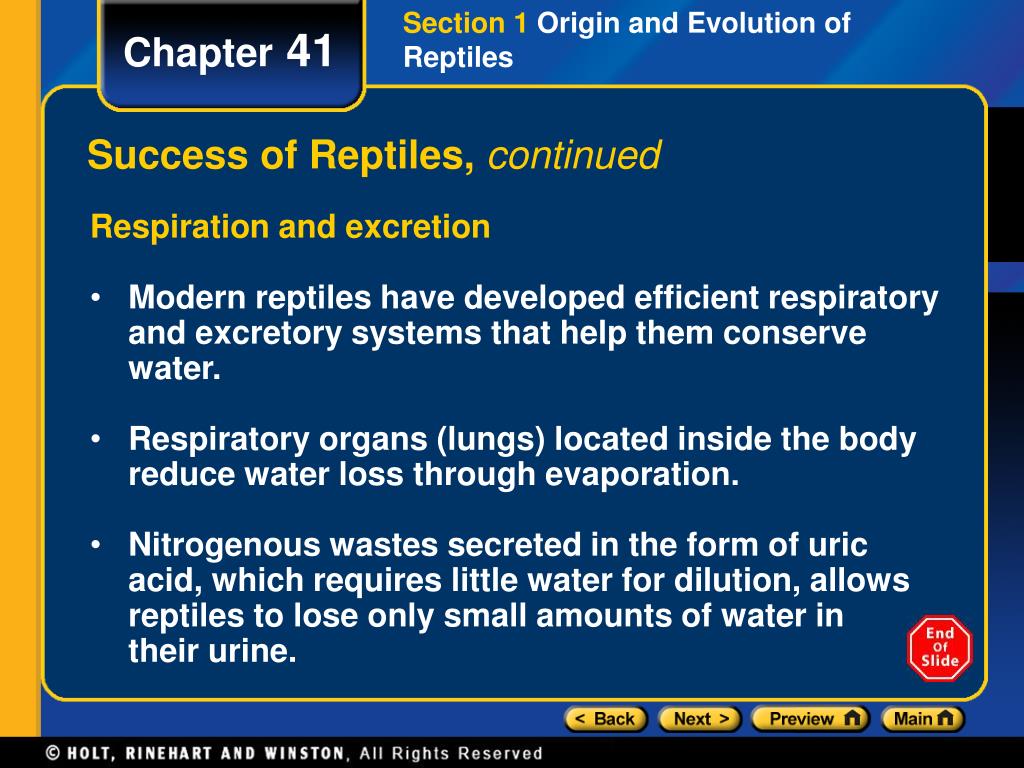 Chapter 41

Section 1 Origin and Evolution of Reptiles

Success of Reptiles, continued

Respiration and excretion

• Modern reptiles have developed efficient respiratory and excretory systems that help them conserve water.

• Respiratory organs (lungs) located inside the body reduce water loss through evaporation.

• Nitrogenous wastes secreted in the form of uric acid, which requires little water for dilution, allows reptiles to lose only small amounts of water in their urine.

End Of Slide

< Back Next > Preview Main

© HOLT, RINEHART AND WINSTON, All Rights Reserved